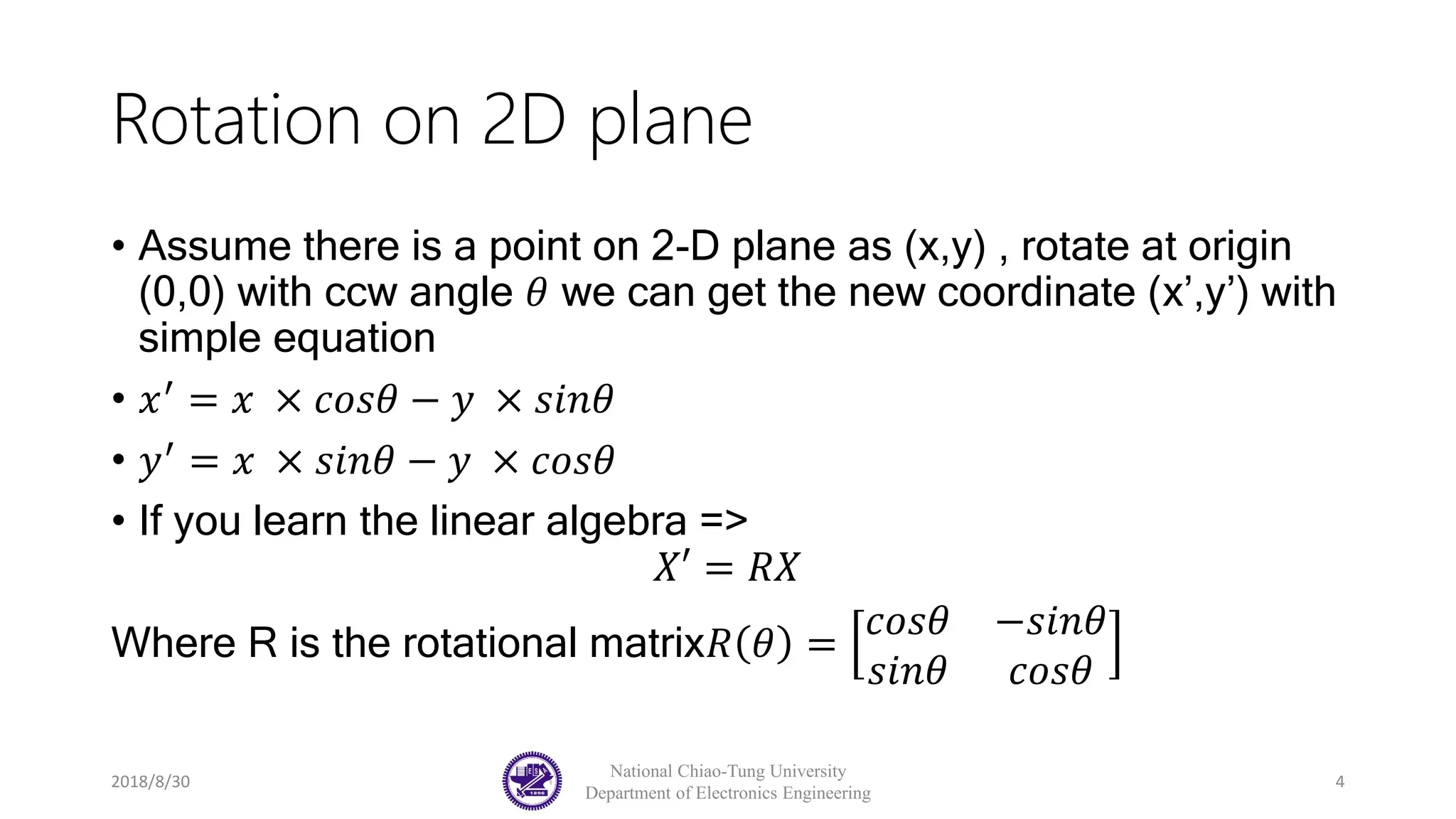 Rotation on 2D plane

• Assume there is a point on 2-D plane as (x,y) , rotate at origin (0,0) with ccw angle $\theta$ we can get the new coordinate (x’,y’) with simple equation

• $x' = x \times cos\theta - y \times sin\theta$

• $y' = x \times sin\theta - y \times cos\theta$

• If you learn the linear algebra =>

$X' = RX$

Where R is the rotational matrix$R(\theta) = \begin{bmatrix} cos\theta & -sin\theta \\ sin\theta & cos\theta \end{bmatrix}$

2018/8/30

1896

National Chiao-Tung University
Department of Electronics Engineering

4